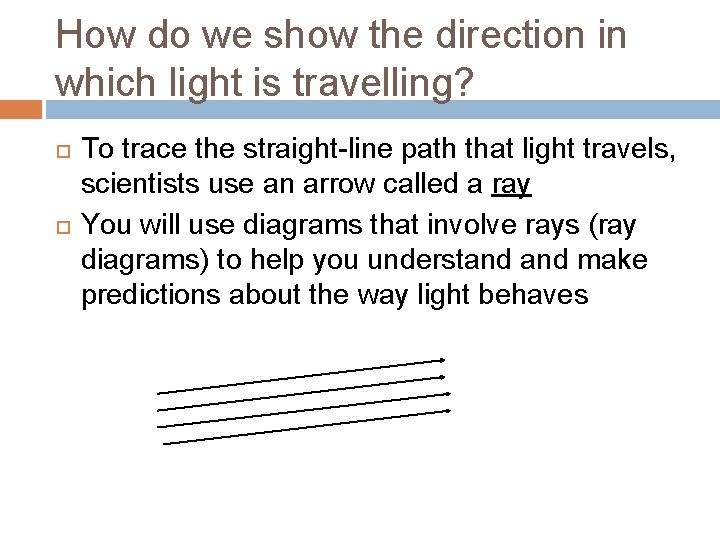 How do we show the direction in which light is travelling?

□ To trace the straight-line path that light travels, scientists use an arrow called a ray

□ You will use diagrams that involve rays (ray diagrams) to help you understand and make predictions about the way light behaves